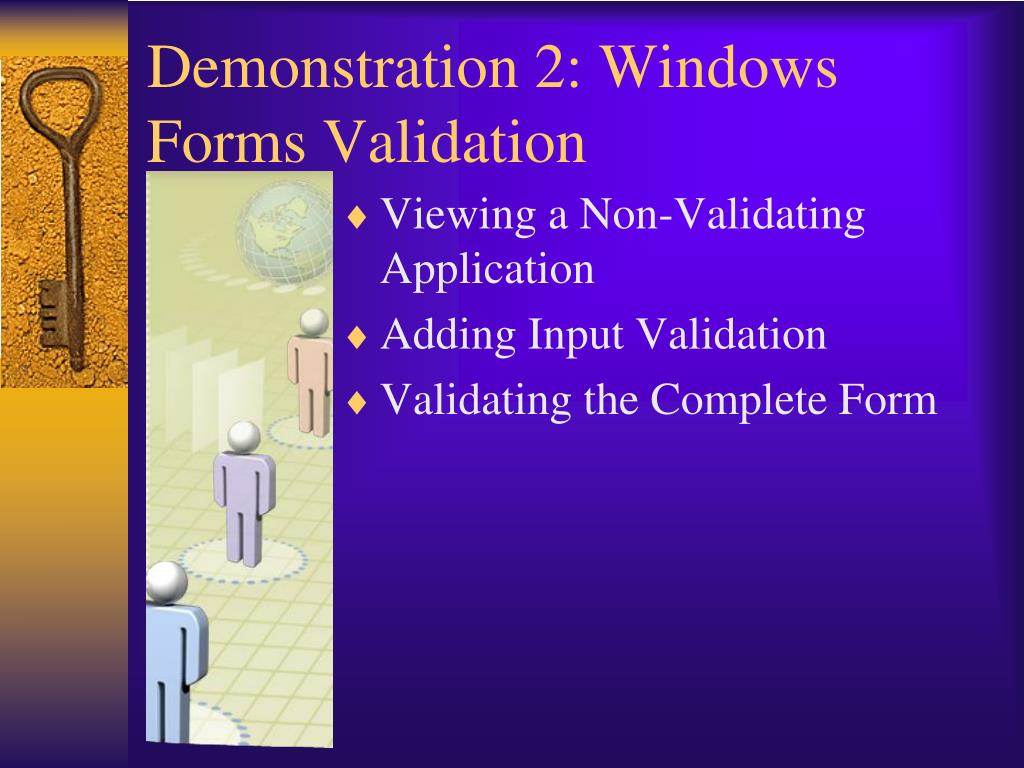 Demonstration 2: Windows Forms Validation

♦ Viewing a Non-Validating Application
♦ Adding Input Validation
♦ Validating the Complete Form